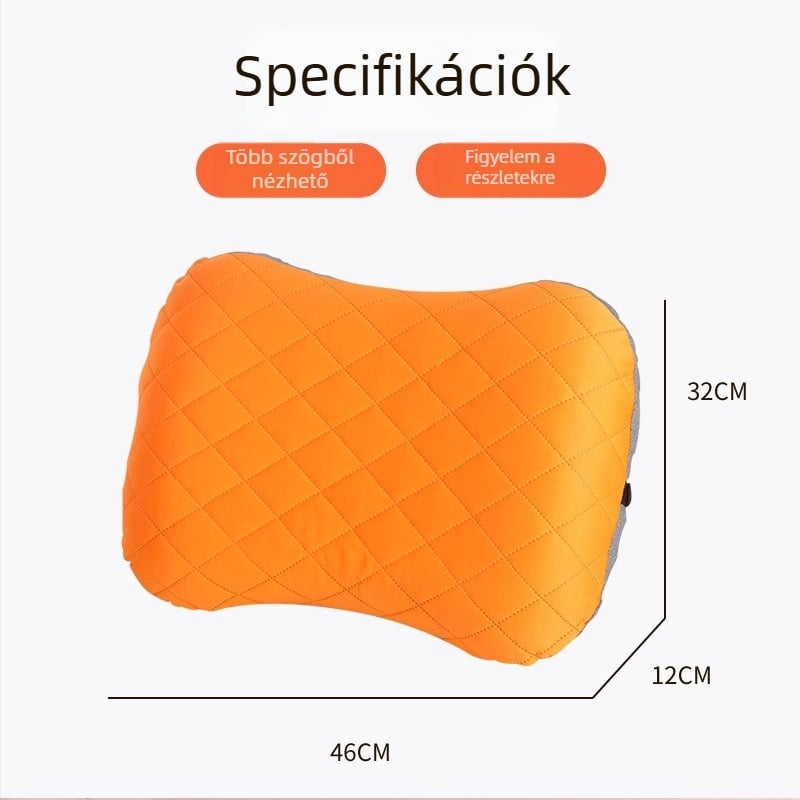 Specifikációk

Több szögből nézhető

Figyelem a részletekre

32CM

12CM

46CM